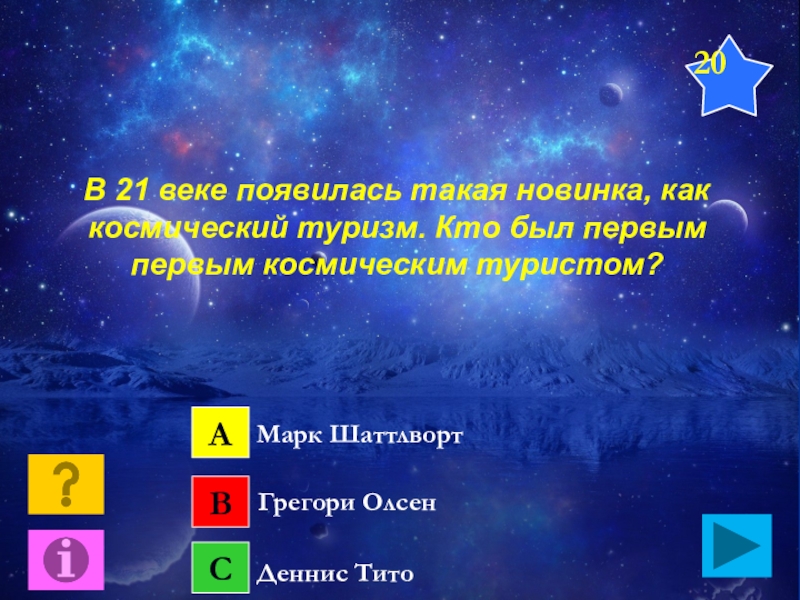 20

В 21 веке появилась такая новинка, как космический туризм. Кто был первым первым космическим туристом?

A Марк Шаттлворт

B Грегори Олсен

C Деннис Тито

?

i